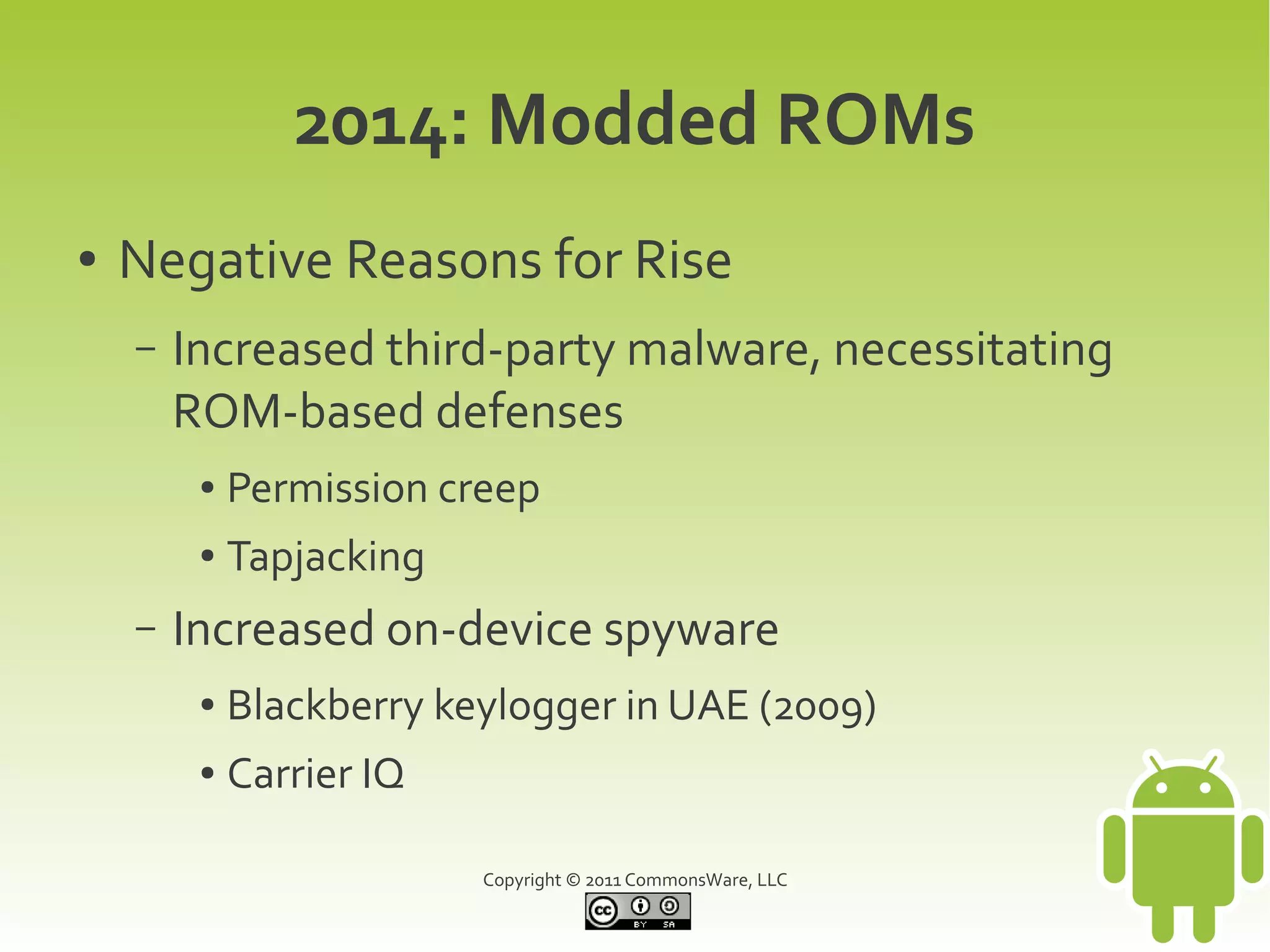 2014: Modded ROMs

• Negative Reasons for Rise

– Increased third-party malware, necessitating ROM-based defenses

• Permission creep

• Tapjacking

– Increased on-device spyware

• Blackberry keylogger in UAE (2009)

• Carrier IQ

Copyright © 2011 CommonsWare, LLC

cc BY SA